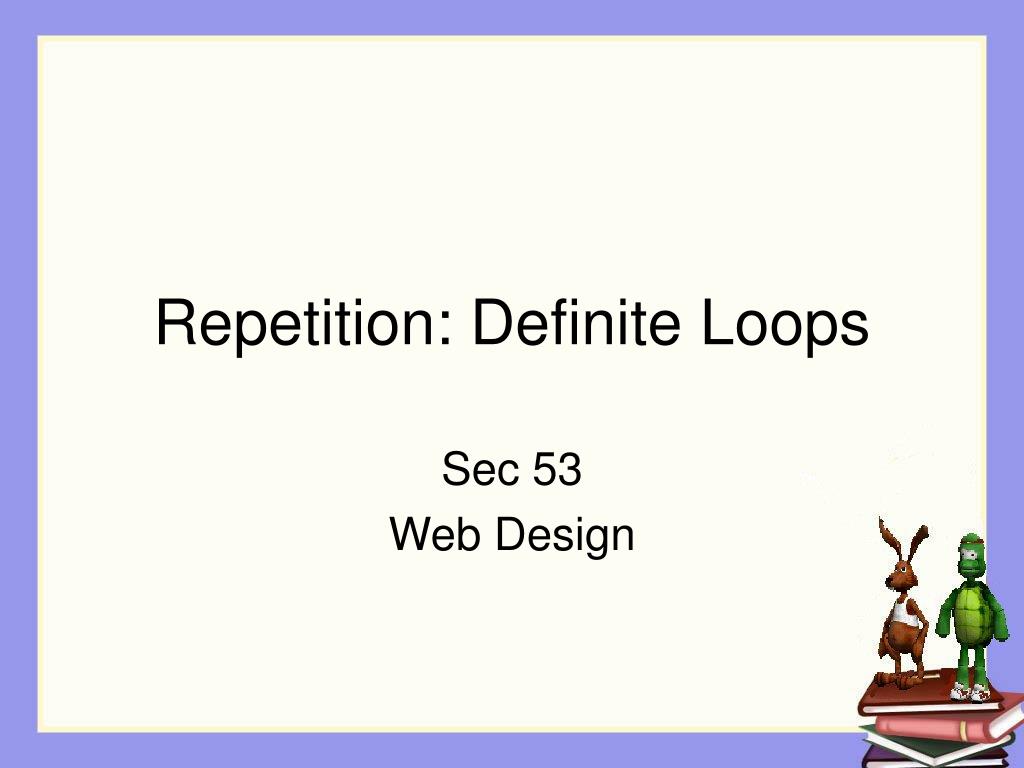 Repetition: Definite Loops

Sec 53
Web Design